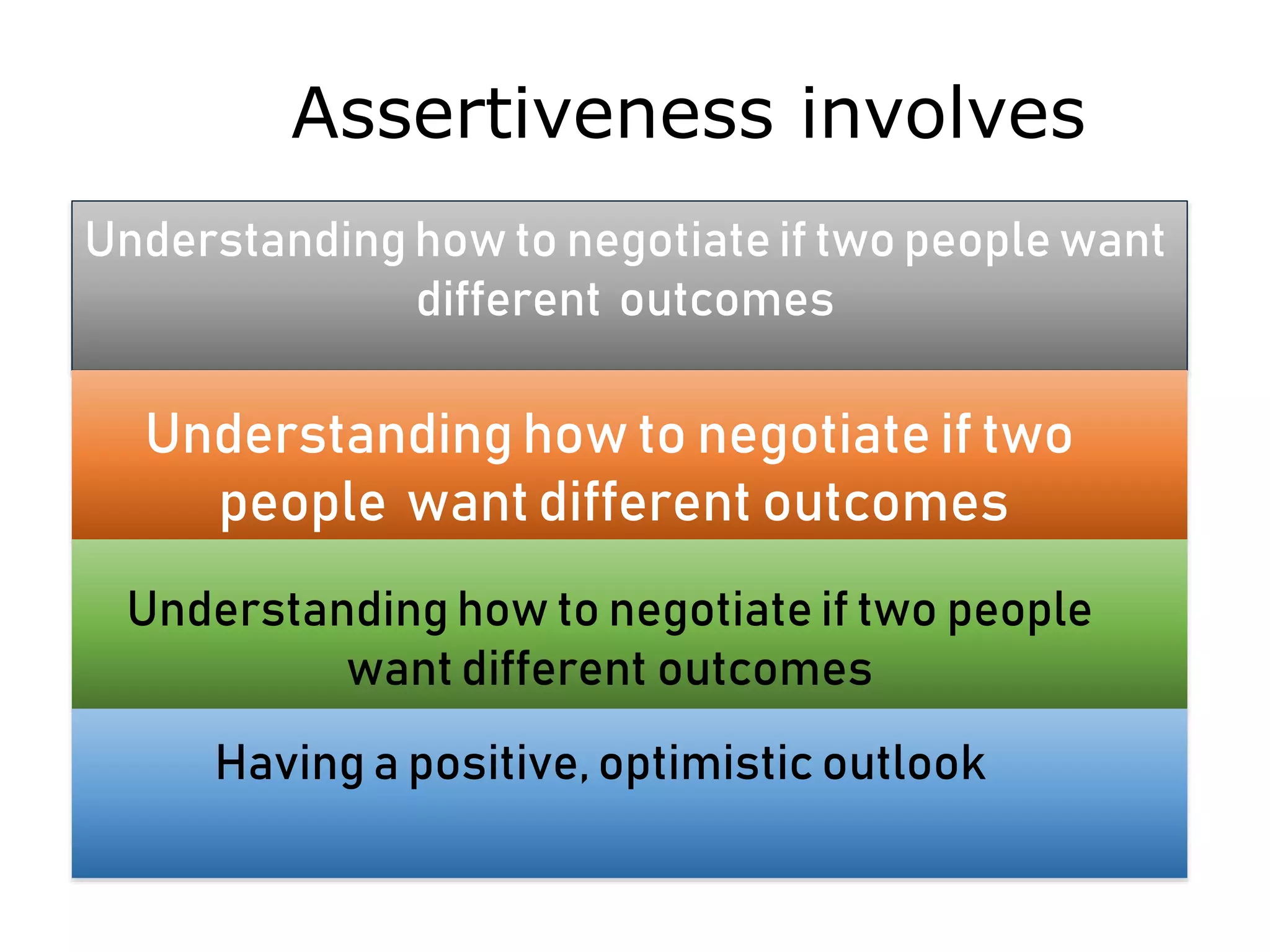 Assertiveness involves

Understanding how to negotiate if two people want different outcomes

Understanding how to negotiate if two people want different outcomes

Understanding how to negotiate if two people want different outcomes

Having a positive, optimistic outlook